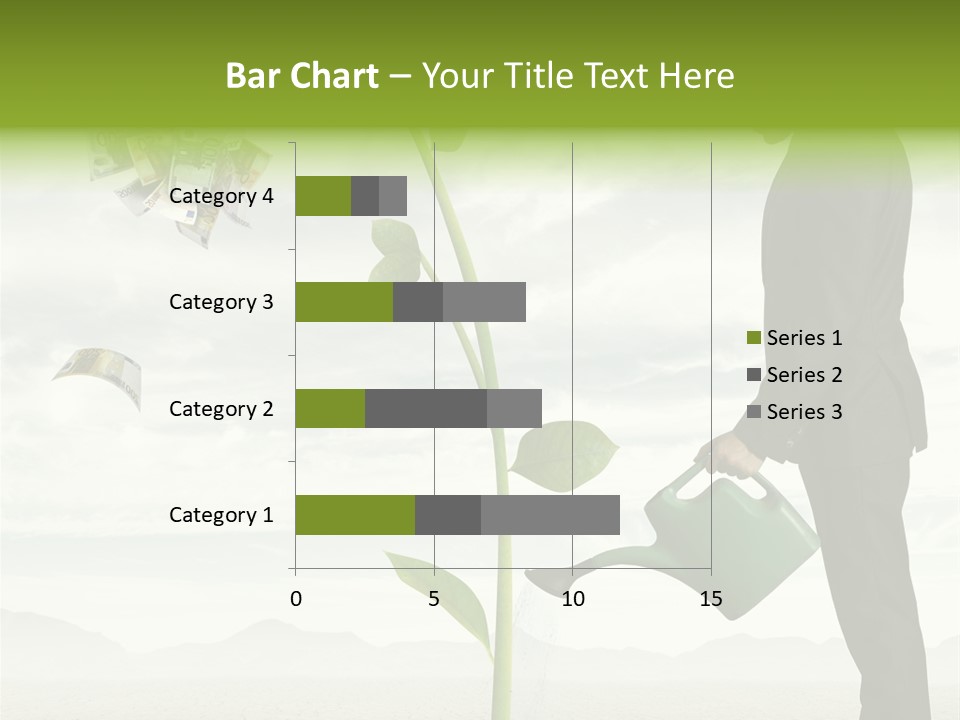 Bar Chart – Your Title Text Here

Category 4
Category 3
Category 2
Category 1

0
5
10
15

Series 1
Series 2
Series 3